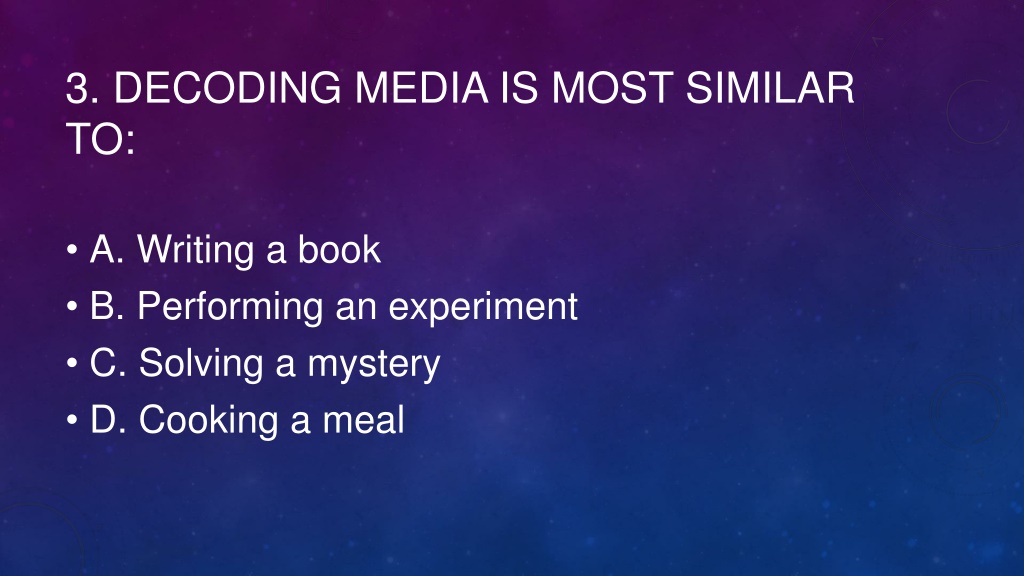 3. DECODING MEDIA IS MOST SIMILAR TO:

• A. Writing a book
• B. Performing an experiment
• C. Solving a mystery
• D. Cooking a meal